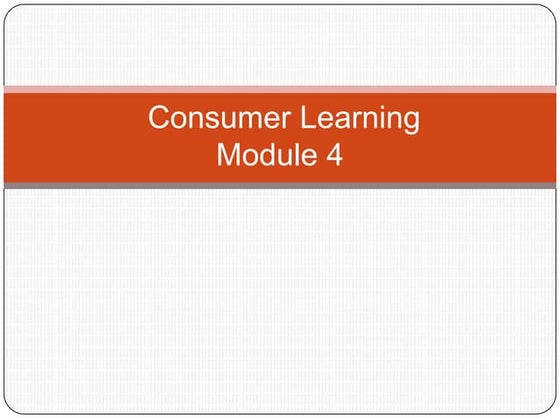 Consumer Learning
Module 4